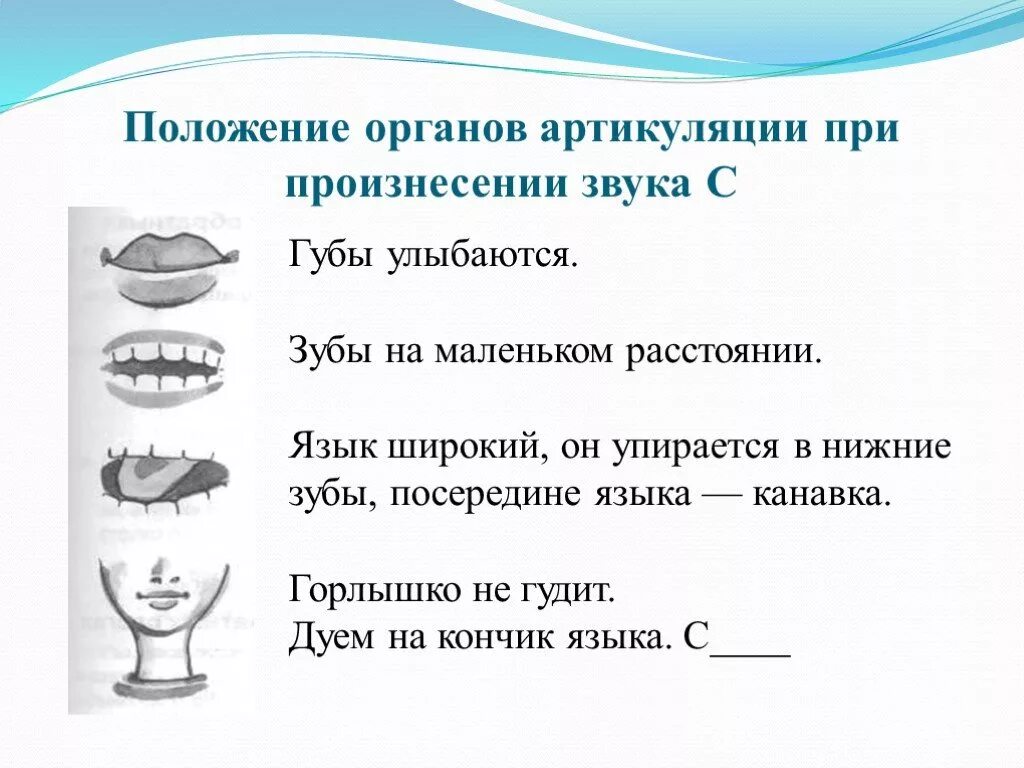 Положение органов артикуляции при произнесении звука С

Губы улыбаются.

Зубы на маленьком расстоянии.

Язык широкий, он упирается в нижние зубы, посередине языка — канавка.

Горлышко не гудит.
Дуем на кончик языка. С____